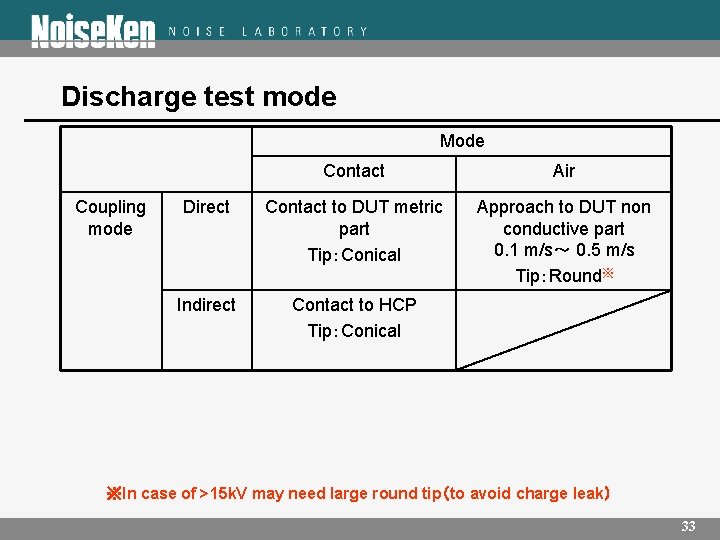 NoiseKen NOISE LABORATORY

Discharge test mode

| | | Mode | |
|---|---|---|---|
| | | Contact | Air |
| Coupling mode | Direct | Contact to DUT metric part Tip：Conical | Approach to DUT non conductive part 0.1 m/s～ 0.5 m/s Tip：Round※ |
| | Indirect | Contact to HCP Tip：Conical | |

※In case of >15kV may need large round tip（to avoid charge leak）

33